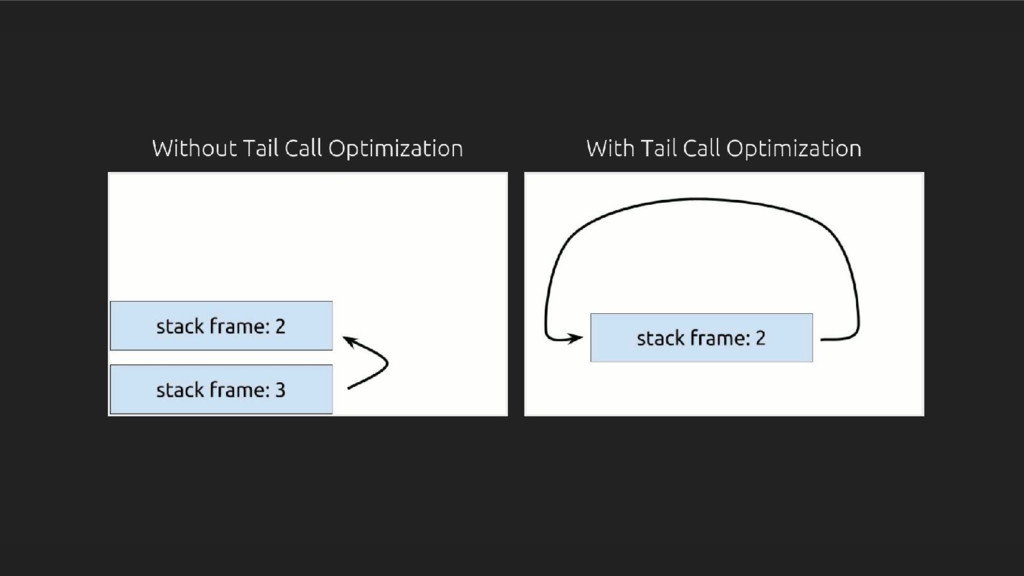 Without Tail Call Optimization

stack frame: 2

stack frame: 3

With Tail Call Optimization

stack frame: 2